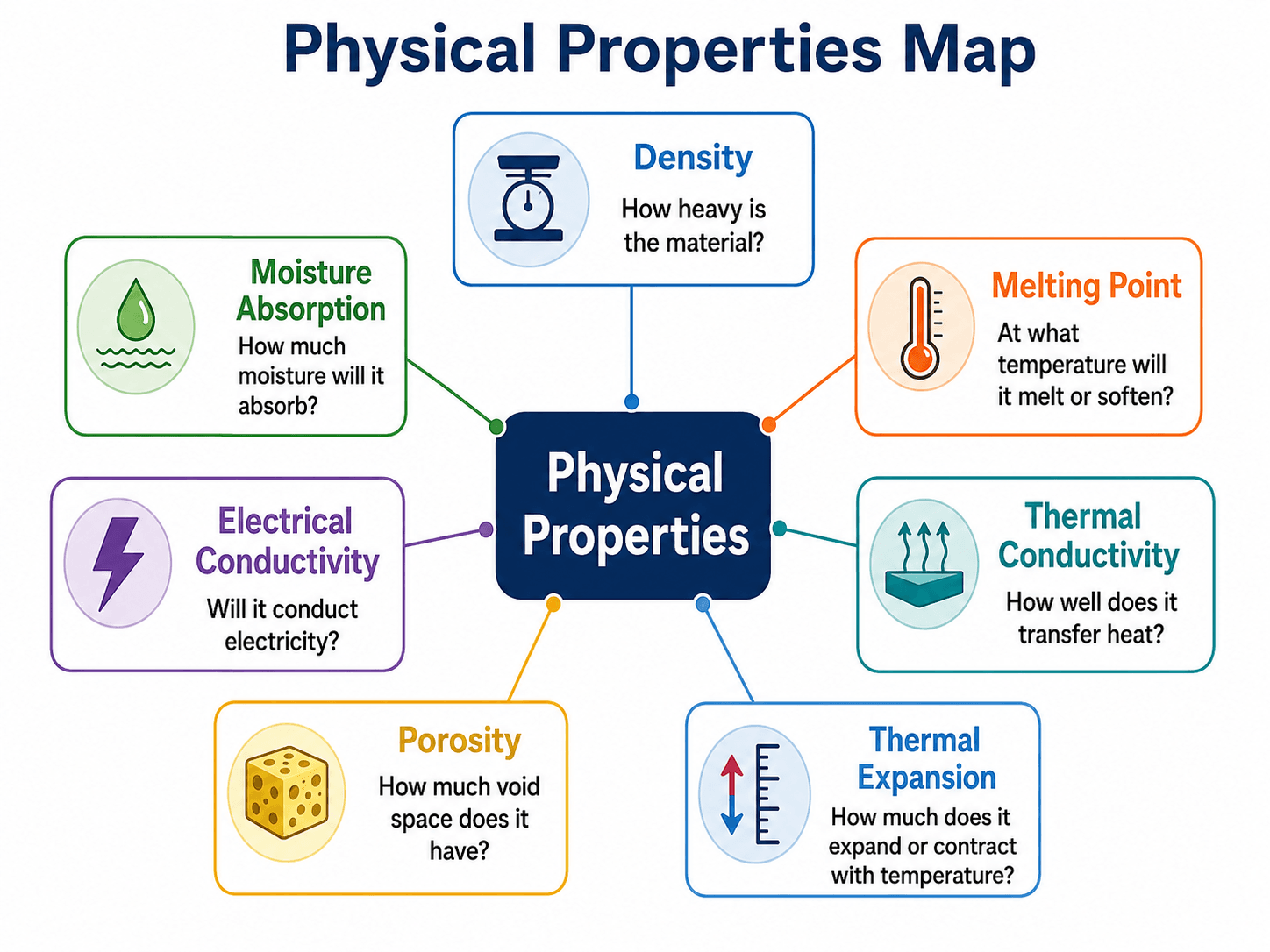 Physical Properties Map

Density
How heavy is the material?

Moisture Absorption
How much moisture will it absorb?

Melting Point
At what temperature will it melt or soften?

Physical Properties

Electrical Conductivity
Will it conduct electricity?

Thermal Conductivity
How well does it transfer heat?

Porosity
How much void space does it have?

Thermal Expansion
How much does it expand or contract with temperature?